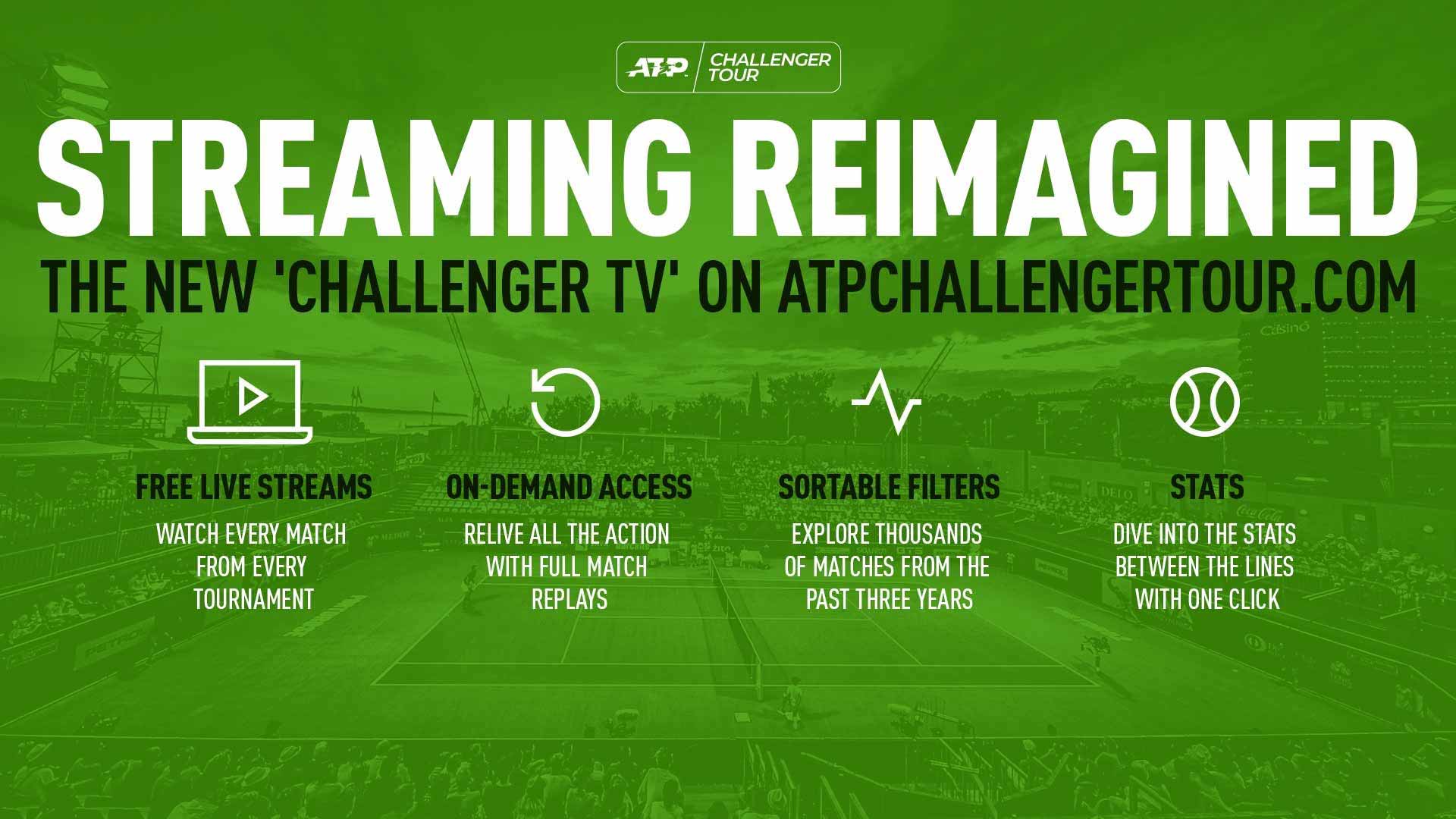 ATP CHALLENGER TOUR

STREAMING REIMAGINED

THE NEW 'CHALLENGER TV' ON ATPCHALLENGERTOUR.COM

FREE LIVE STREAMS

WATCH EVERY MATCH FROM EVERY TOURNAMENT

ON-DEMAND ACCESS

RELIVE ALL THE ACTION WITH FULL MATCH REPLAYS

SORTABLE FILTERS

EXPLORE THOUSANDS OF MATCHES FROM THE PAST THREE YEARS

STATS

DIVE INTO THE STATS BETWEEN THE LINES WITH ONE CLICK